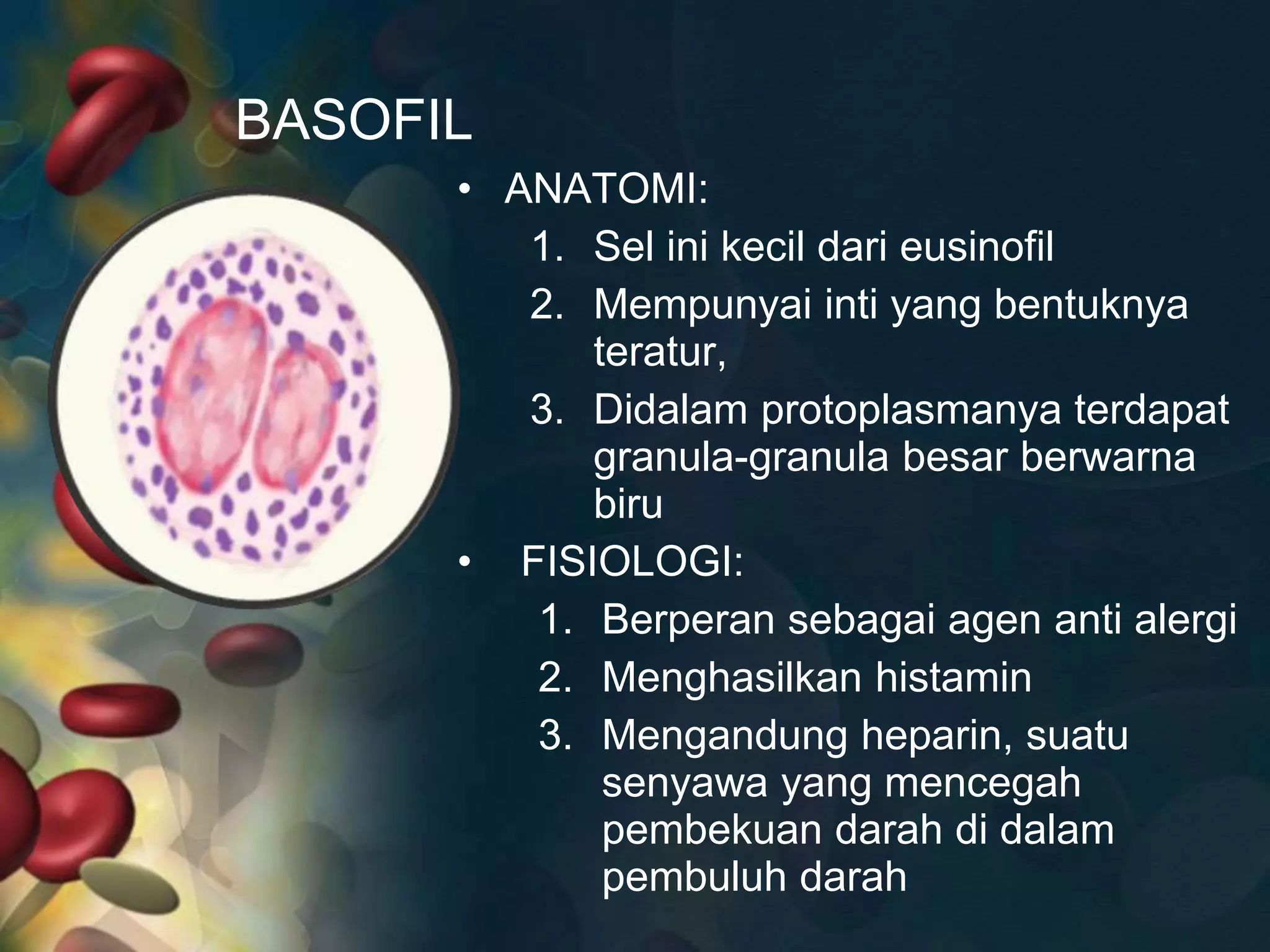 BASOFIL

• ANATOMI:
1. Sel ini kecil dari eusinofil
2. Mempunyai inti yang bentuknya teratur,
3. Didalam protoplasmanya terdapat granula-granula besar berwarna biru

• FISIOLOGI:
1. Berperan sebagai agen anti alergi
2. Menghasilkan histamin
3. Mengandung heparin, suatu senyawa yang mencegah pembekuan darah di dalam pembuluh darah